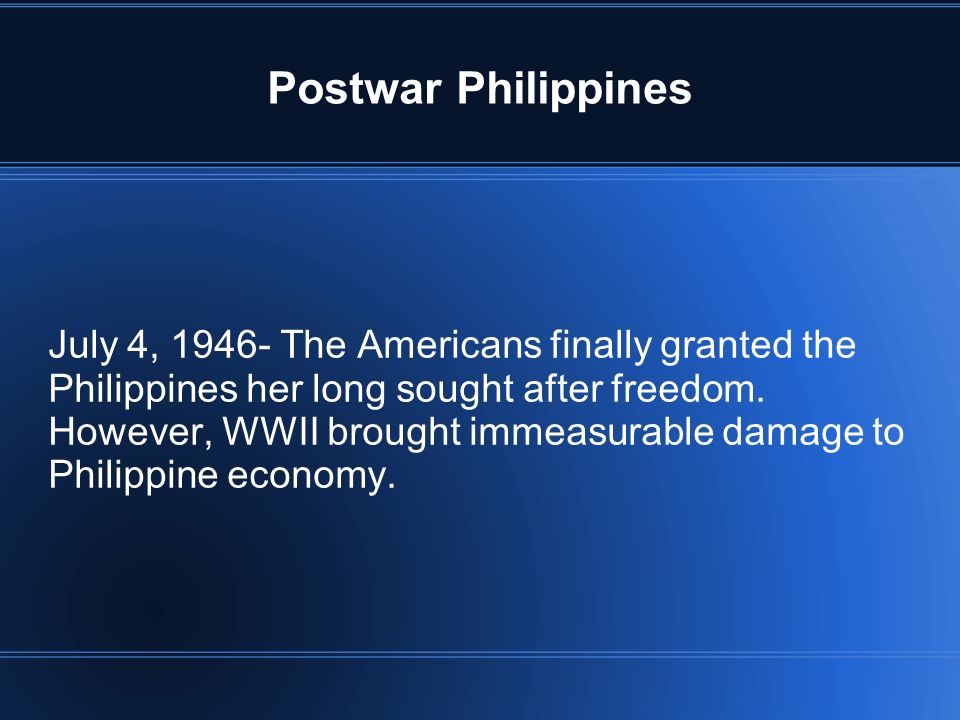 Postwar Philippines

July 4, 1946- The Americans finally granted the Philippines her long sought after freedom. However, WWII brought immeasurable damage to Philippine economy.